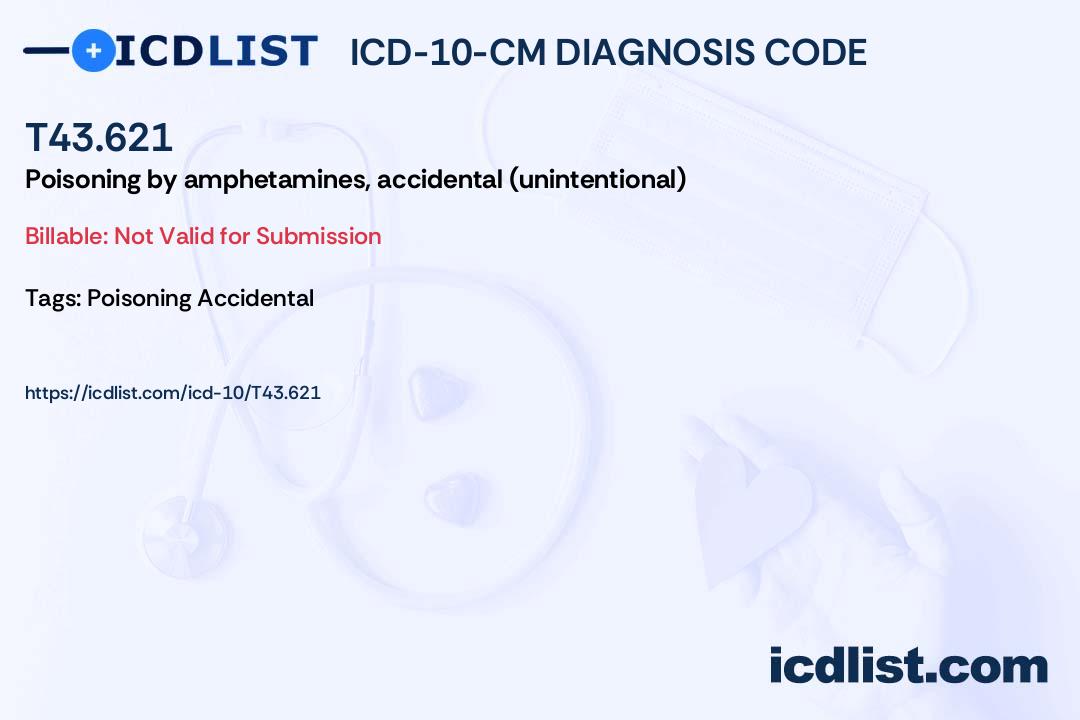 ICDLIST ICD-10-CM DIAGNOSIS CODE

T43.621
Poisoning by amphetamines, accidental (unintentional)

Billable: Not Valid for Submission

Tags: Poisoning Accidental

https://icdlist.com/icd-10/T43.621

icdlist.com